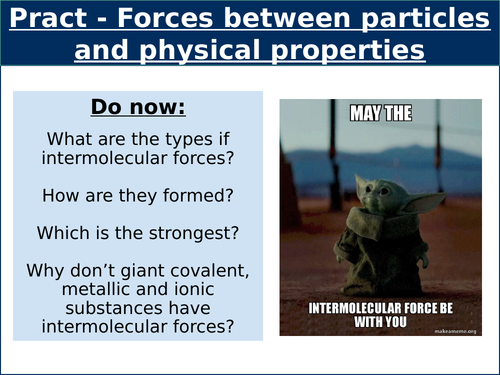 Pract - Forces between particles and physical properties

Do now:

What are the types if intermolecular forces?

How are they formed?

Which is the strongest?

Why don't giant covalent, metallic and ionic substances have intermolecular forces?

MAY THE

INTERMOLECULAR FORCE BE WITH YOU

makeameme.org